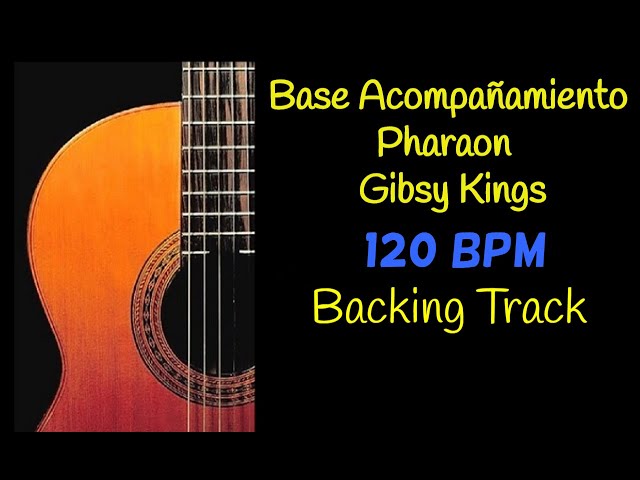 Base Acompañamiento
Pharaon
Gibsy Kings
120 BPM
Backing Track